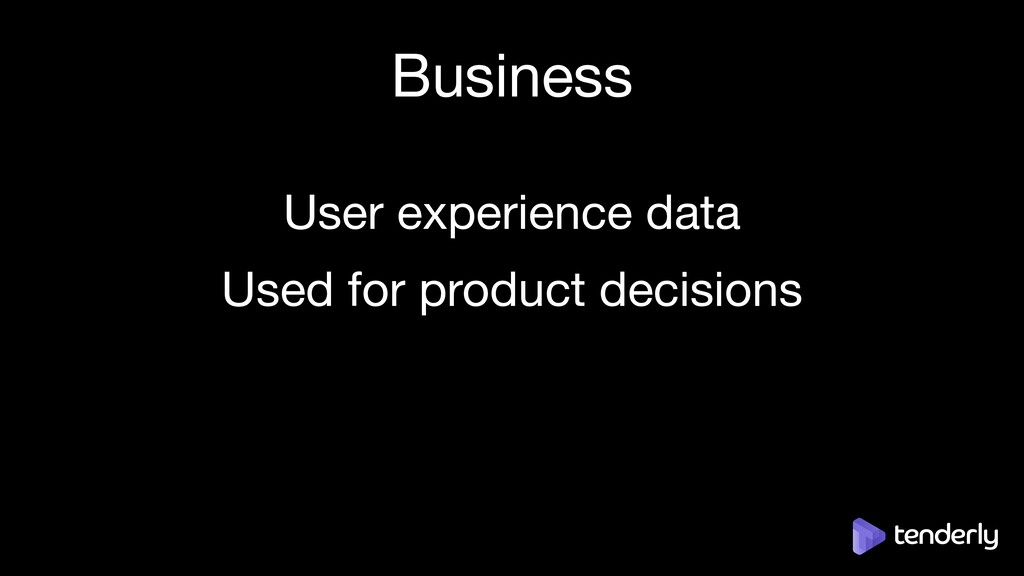 Business

User experience data

Used for product decisions

tenderly